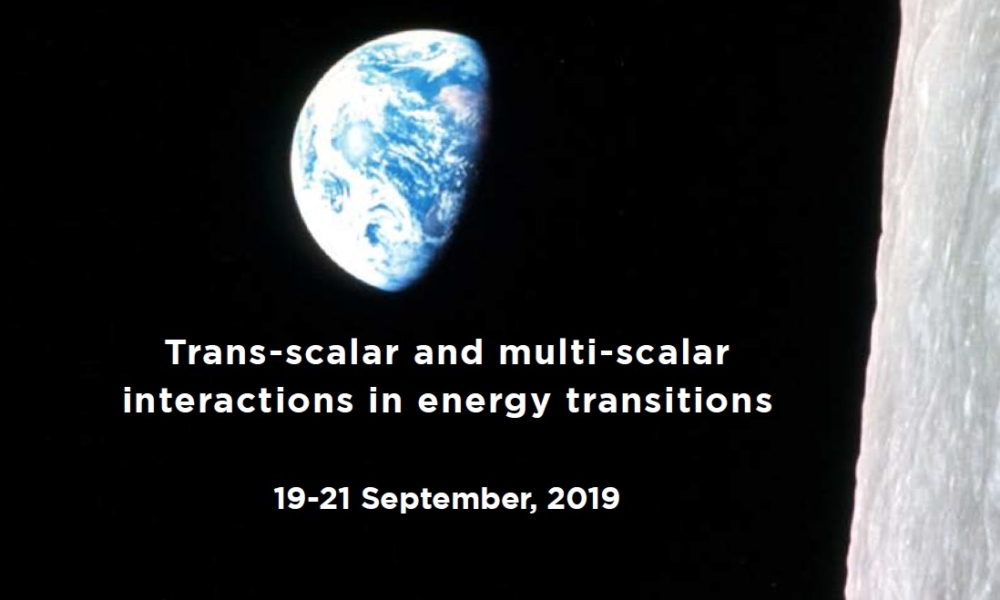 Trans-scalar and multi-scalar interactions in energy transitions

19-21 September, 2019